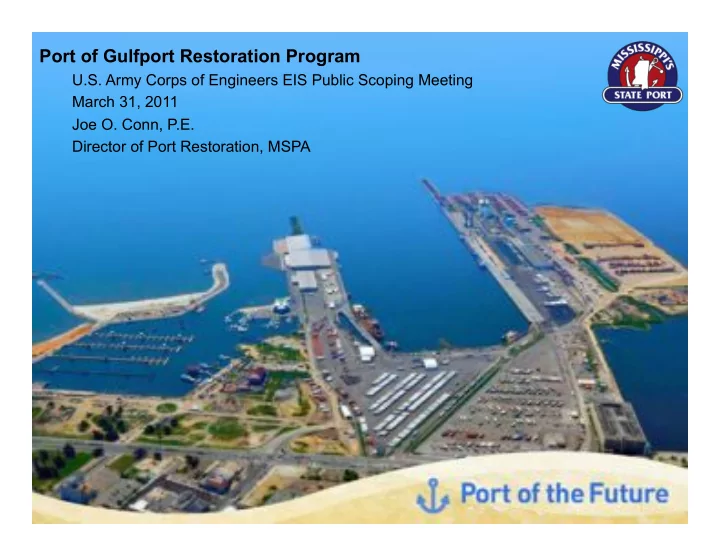 Port of Gulfport Restoration Program

U.S. Army Corps of Engineers EIS Public Scoping Meeting
March 31, 2011
Joe O. Conn, P.E.
Director of Port Restoration, MSPA

MISSISSIPPI'S
STATE PORT

Port of the Future